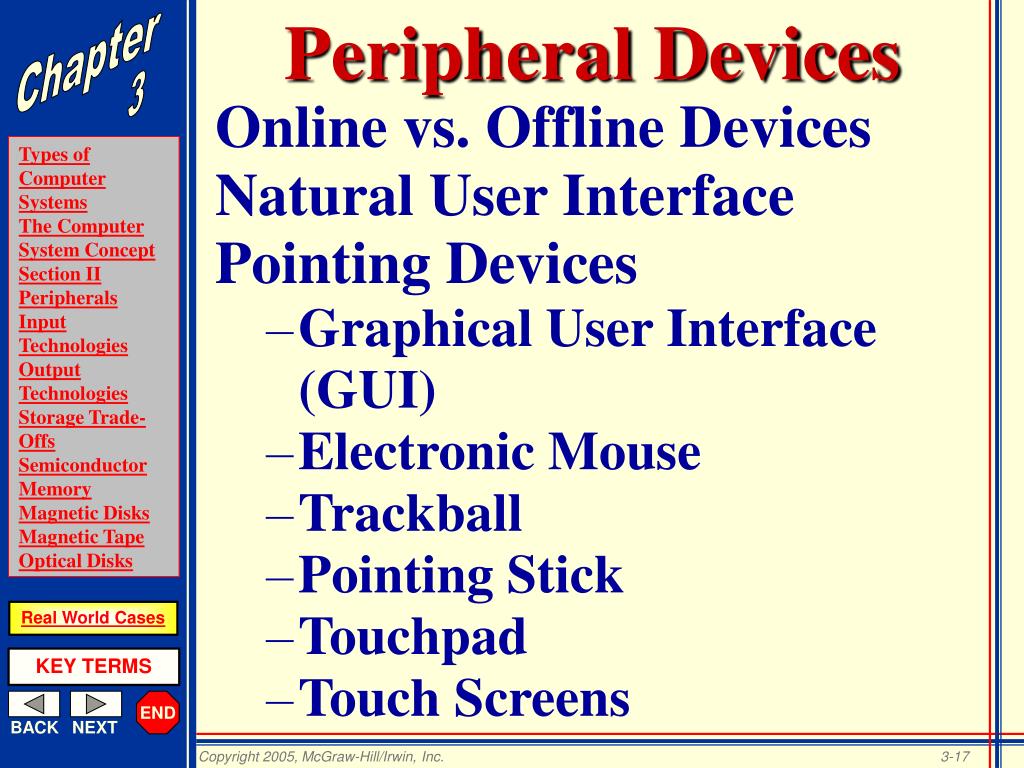 Chapter 3

Types of Computer Systems
The Computer System Concept
Section II Peripherals
Input Technologies
Output Technologies
Storage Trade-Offs
Semiconductor Memory
Magnetic Disks
Magnetic Tape
Optical Disks

Real World Cases

KEY TERMS

BACK NEXT END

Peripheral Devices

Online vs. Offline Devices
Natural User Interface
Pointing Devices
– Graphical User Interface (GUI)
– Electronic Mouse
– Trackball
– Pointing Stick
– Touchpad
– Touch Screens

Copyright 2005, McGraw-Hill/Irwin, Inc.

3-17